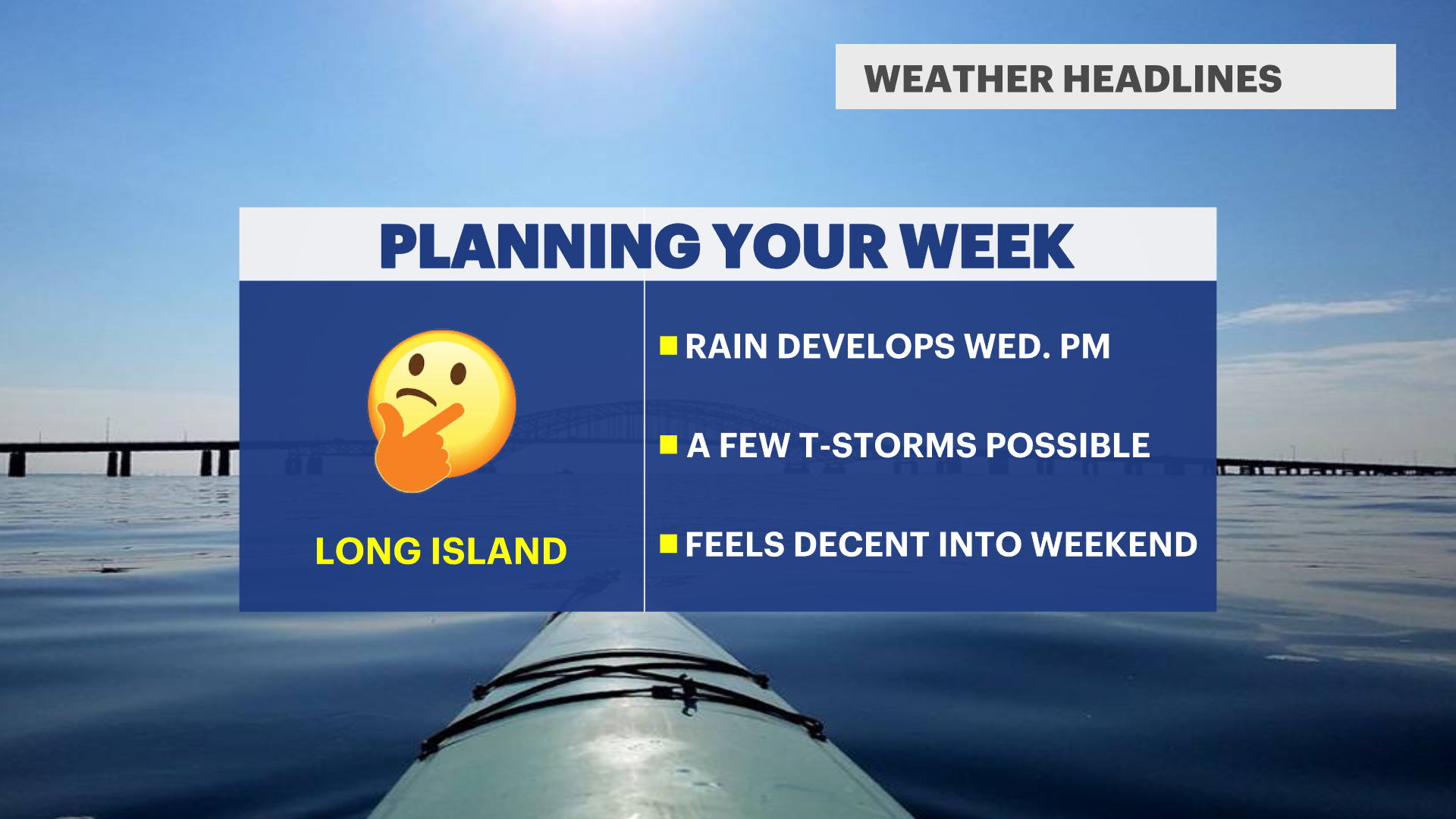 WEATHER HEADLINES

PLANNING YOUR WEEK

LONG ISLAND

RAIN DEVELOPS WED. PM

A FEW T-STORMS POSSIBLE

FEELS DECENT INTO WEEKEND